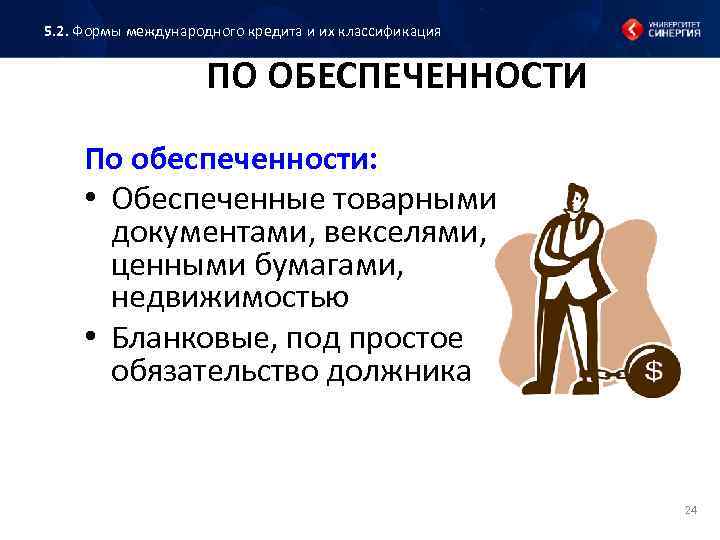 5.2. Формы международного кредита и их классификация

УНИВЕРСИТЕТ СИНЕРГИЯ

ПО ОБЕСПЕЧЕННОСТИ

По обеспеченности:

• Обеспеченные товарными документами, векселями, ценными бумагами, недвижимостью

• Бланковые, под простое обязательство должника

$

24